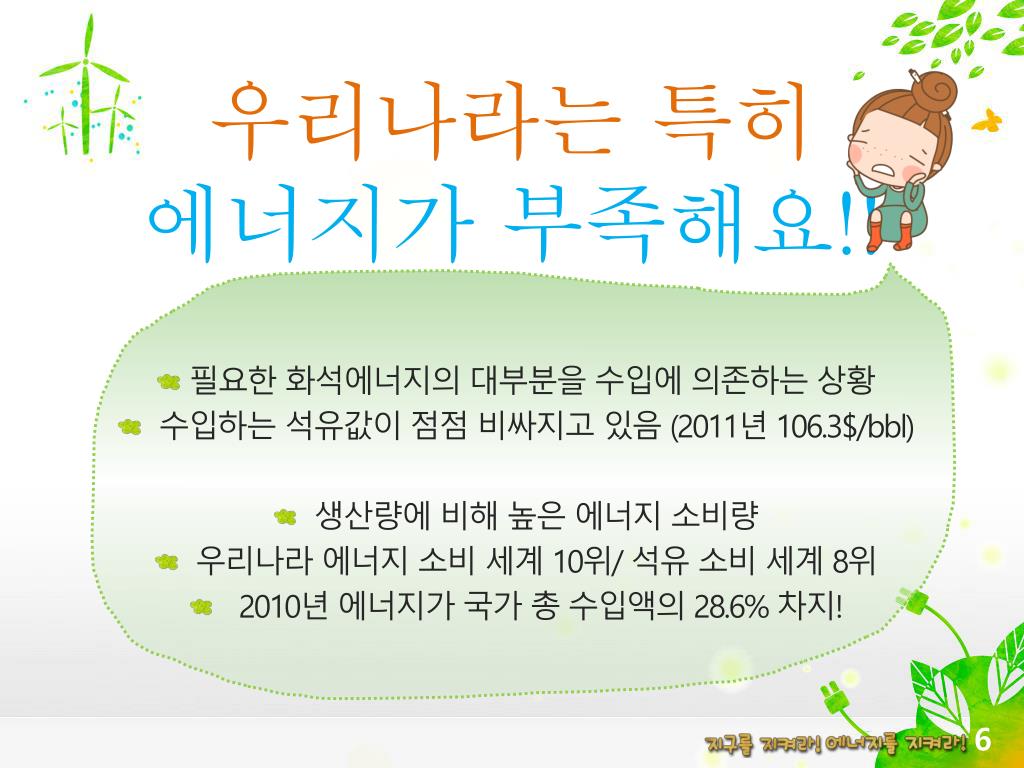 우리나라는 특히
에너지가 부족해요!

필요한 화석에너지의 대부분을 수입에 의존하는 상황
수입하는 석유값이 점점 비싸지고 있음 (2011년 106.3$/bbl)

생산량에 비해 높은 에너지 소비량
우리나라 에너지 소비 세계 10위/ 석유 소비 세계 8위
2010년 에너지가 국가 총 수입액의 28.6% 차지!

지구를 지켜라! 에너지를 지켜라! 6